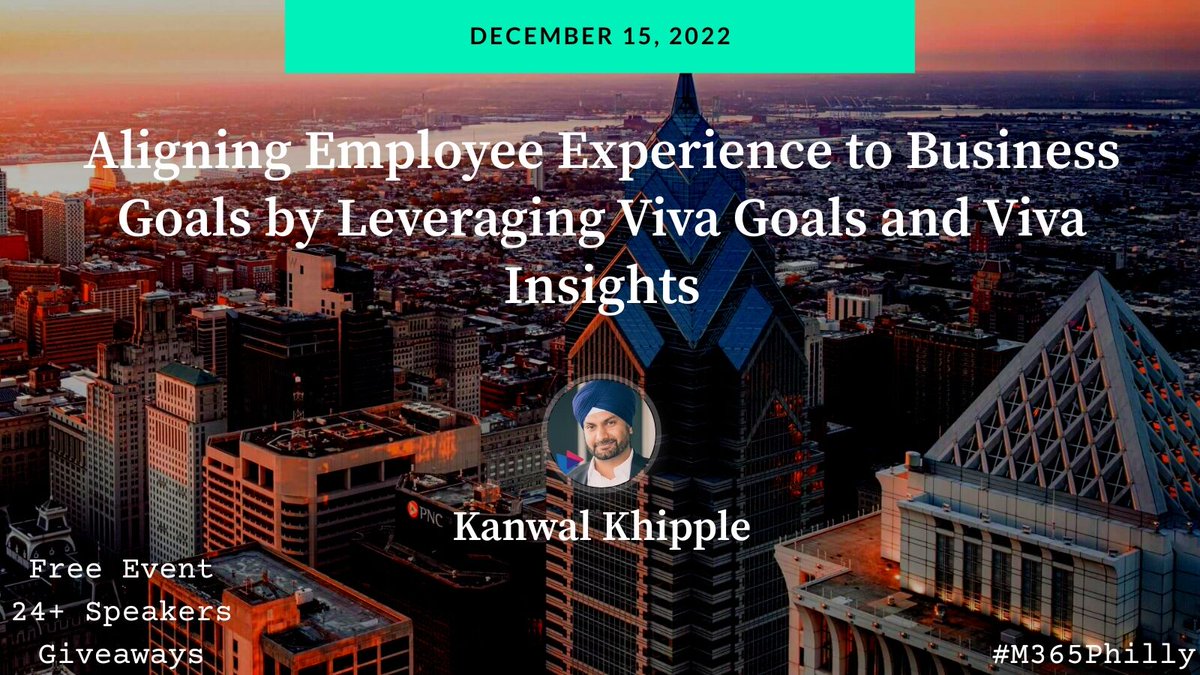 DECEMBER 15, 2022

Aligning Employee Experience to Business Goals by Leveraging Viva Goals and Viva Insights

PNC

Kanwal Khipple

Free Event
24+ Speakers
Giveaways

#M365Philly